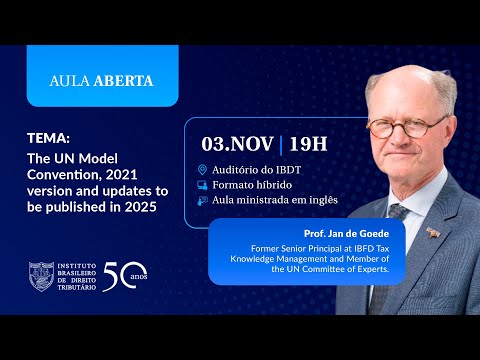 AULA ABERTA

TEMA:
The UN Model Convention, 2021 version and updates to be published in 2025

03.NOV | 19H

Auditório do IBDT
Formato híbrido
Aula ministrada em inglês

Prof. Jan de Goede
Former Senior Principal at IBFD Tax Knowledge Management and Member of the UN Committee of Experts.

INSTITUTO BRASILEIRO DE DIREITO TRIBUTÁRIO

50 anos